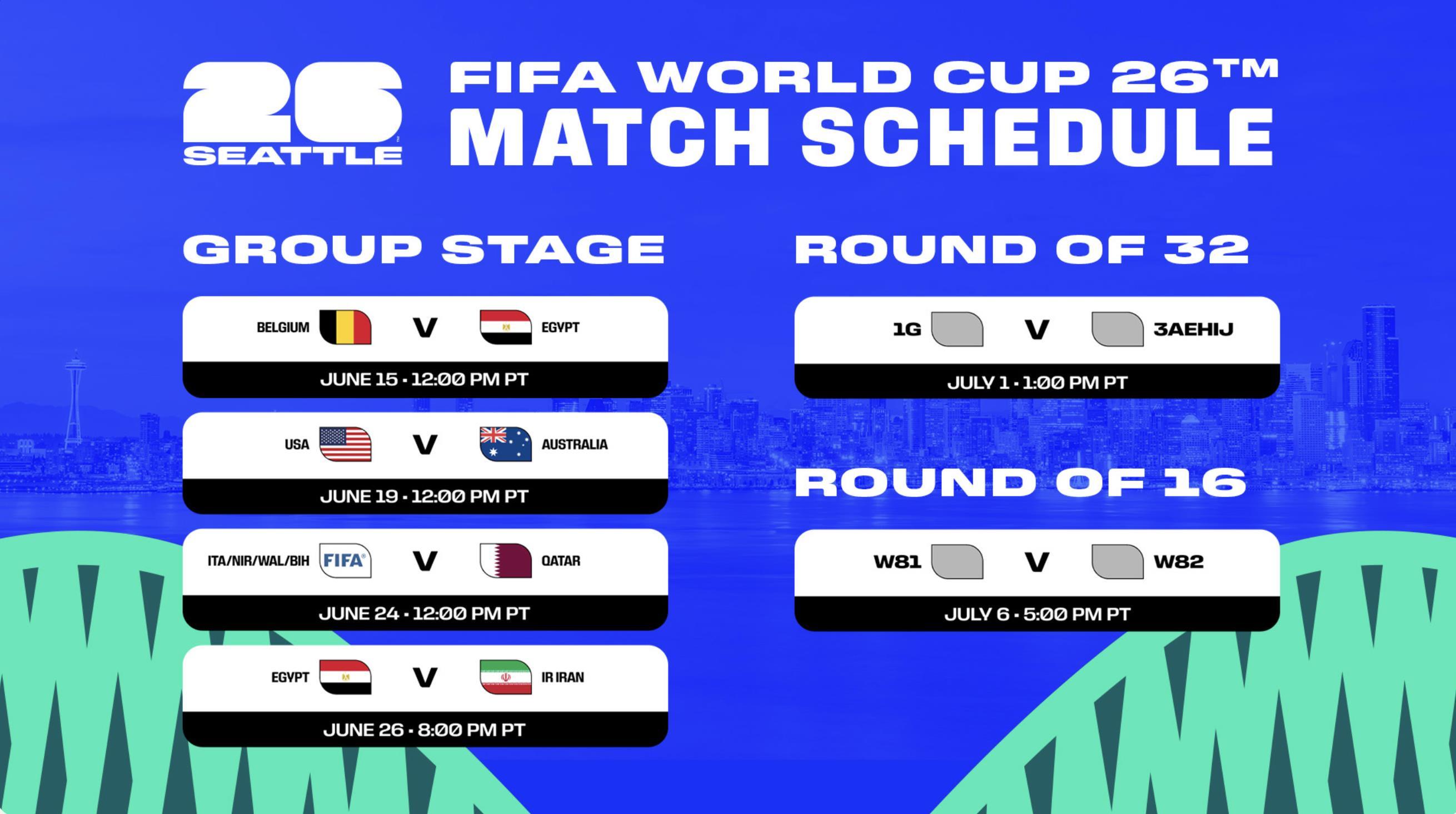 26
SEATTLE

FIFA WORLD CUP 26™
MATCH SCHEDULE

GROUP STAGE

BELGIUM V EGYPT
JUNE 15 • 12:00 PM PT

USA V AUSTRALIA
JUNE 19 • 12:00 PM PT

ITA/NIR/WAL/BIH FIFA V QATAR
JUNE 24 • 12:00 PM PT

EGYPT V IR IRAN
JUNE 26 • 8:00 PM PT

ROUND OF 32

1G V 3AEHIJ
JULY 1 • 1:00 PM PT

ROUND OF 16

W81 V W82
JULY 6 • 5:00 PM PT